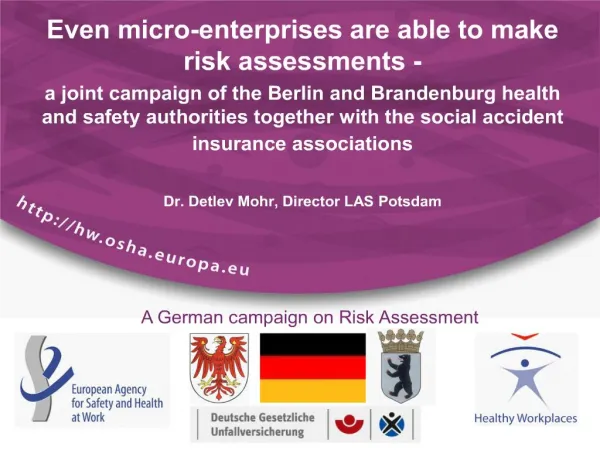 Even micro-enterprises are able to make risk assessments -

a joint campaign of the Berlin and Brandenburg health and safety authorities together with the social accident insurance associations

Dr. Detlev Mohr, Director LAS Potsdam

http://hw.osha.europa.eu

A German campaign on Risk Assessment

European Agency for Safety and Health at Work

Deutsche Gesetzliche Unfallversicherung

Healthy Workplaces